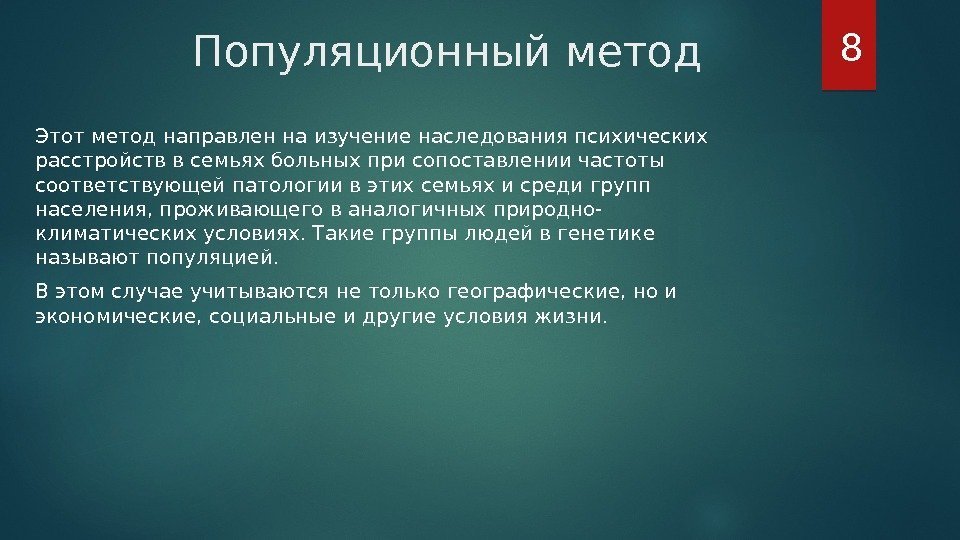 Популяционный метод

8

Этот метод направлен на изучение наследования психических расстройств в семьях больных при сопоставлении частоты соответствующей патологии в этих семьях и среди групп населения, проживающего в аналогичных природно-климатических условиях. Такие группы людей в генетике называют популяцией.

В этом случае учитываются не только географические, но и экономические, социальные и другие условия жизни.